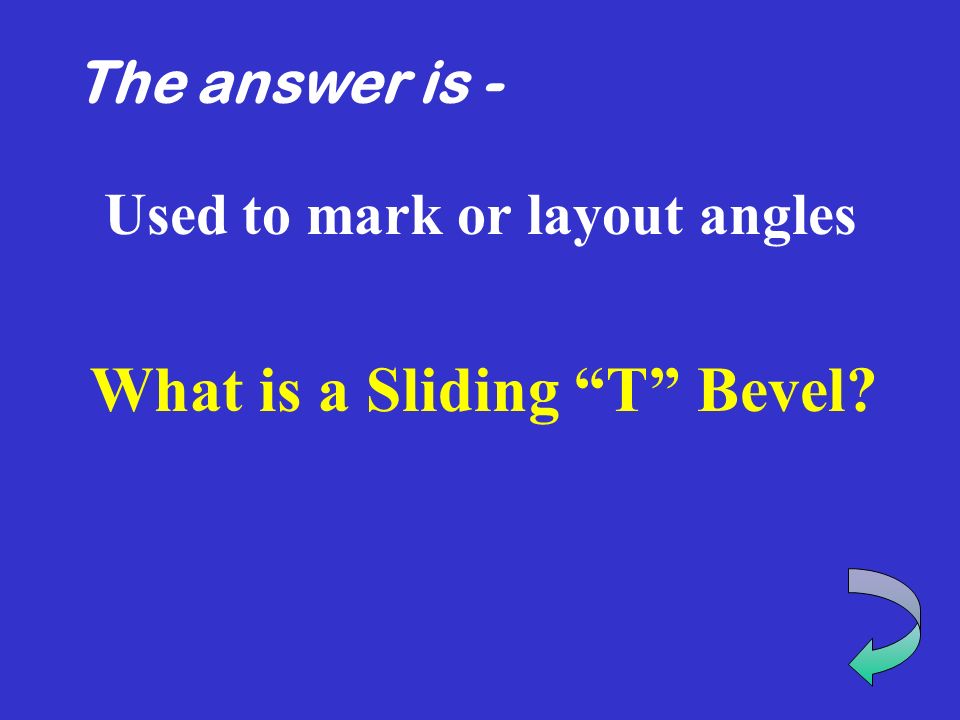 The answer is -

Used to mark or layout angles

What is a Sliding “T” Bevel?